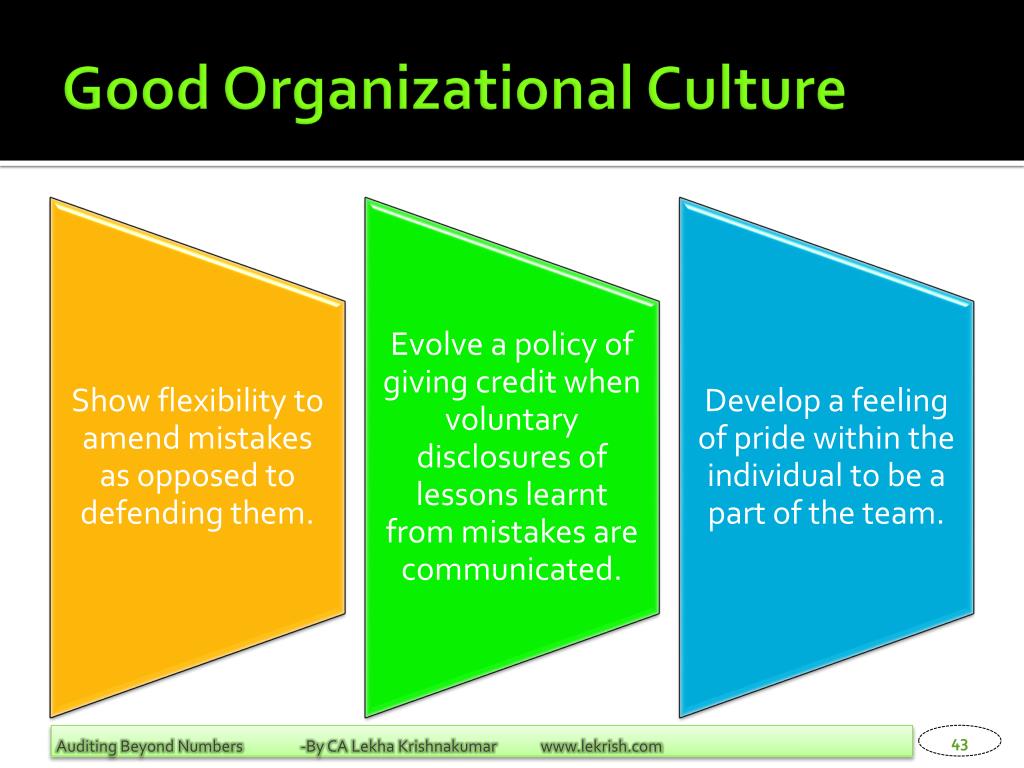 Good Organizational Culture

Show flexibility to amend mistakes as opposed to defending them.

Evolve a policy of giving credit when voluntary disclosures of lessons learnt from mistakes are communicated.

Develop a feeling of pride within the individual to be a part of the team.

Auditing Beyond Numbers -By CA Lekha Krishnakumar www.lekrish.com

43